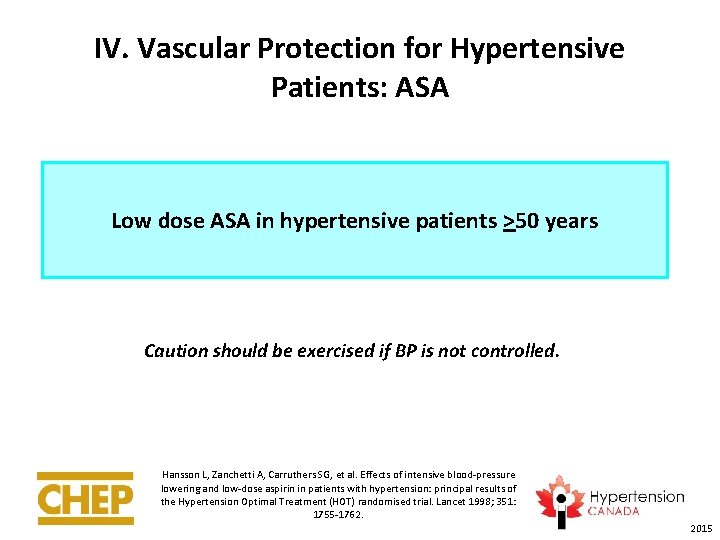 IV. Vascular Protection for Hypertensive Patients: ASA

Low dose ASA in hypertensive patients $\geq$50 years

Caution should be exercised if BP is not controlled.

CHEP

Hansson L, Zanchetti A, Carruthers SG, et al. Effects of intensive blood-pressure lowering and low-dose aspirin in patients with hypertension: principal results of the Hypertension Optimal Treatment (HOT) randomised trial. Lancet 1998; 351: 1755-1762.

Hypertension CANADA

2015